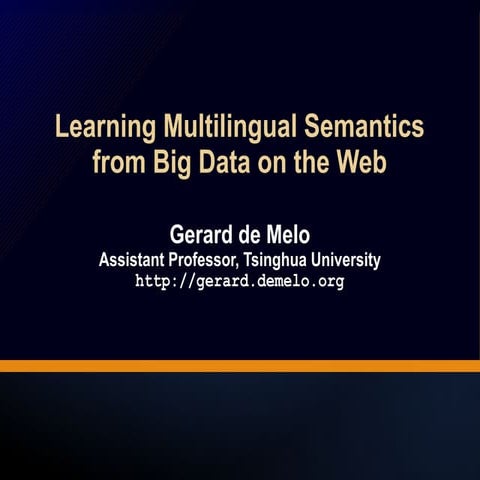 Learning Multilingual Semantics from Big Data on the Web

Gerard de Melo
Assistant Professor, Tsinghua University
http://gerard.demelo.org